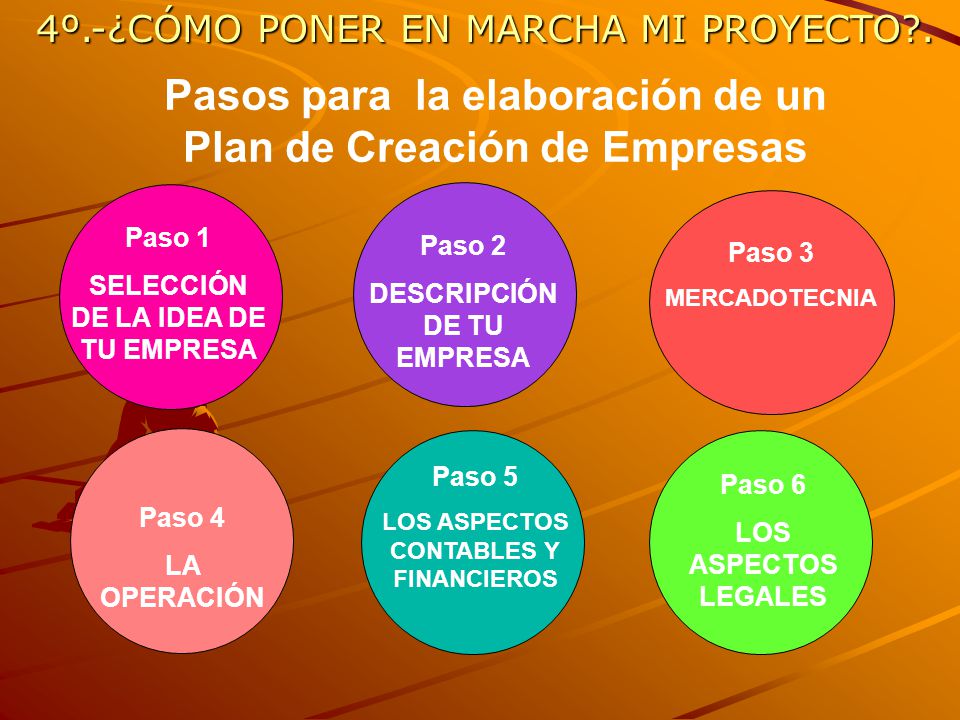 4º.-¿CÓMO PONER EN MARCHA MI PROYECTO?.

Pasos para la elaboración de un Plan de Creación de Empresas

Paso 1
SELECCIÓN DE LA IDEA DE TU EMPRESA

Paso 2
DESCRIPCIÓN DE TU EMPRESA

Paso 3
MERCADOTECNIA

Paso 4
LA OPERACIÓN

Paso 5
LOS ASPECTOS CONTABLES Y FINANCIEROS

Paso 6
LOS ASPECTOS LEGALES